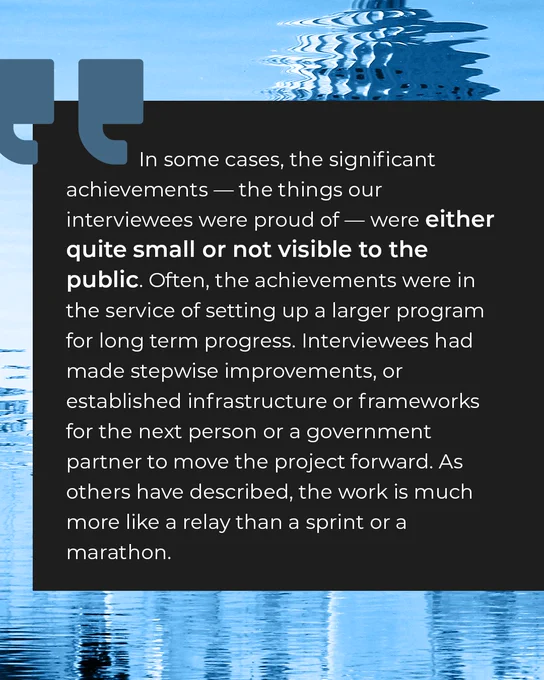 In some cases, the significant achievements — the things our interviewees were proud of — were either quite small or not visible to the public. Often, the achievements were in the service of setting up a larger program for long term progress. Interviewees had made stepwise improvements, or established infrastructure or frameworks for the next person or a government partner to move the project forward. As others have described, the work is much more like a relay than a sprint or a marathon.